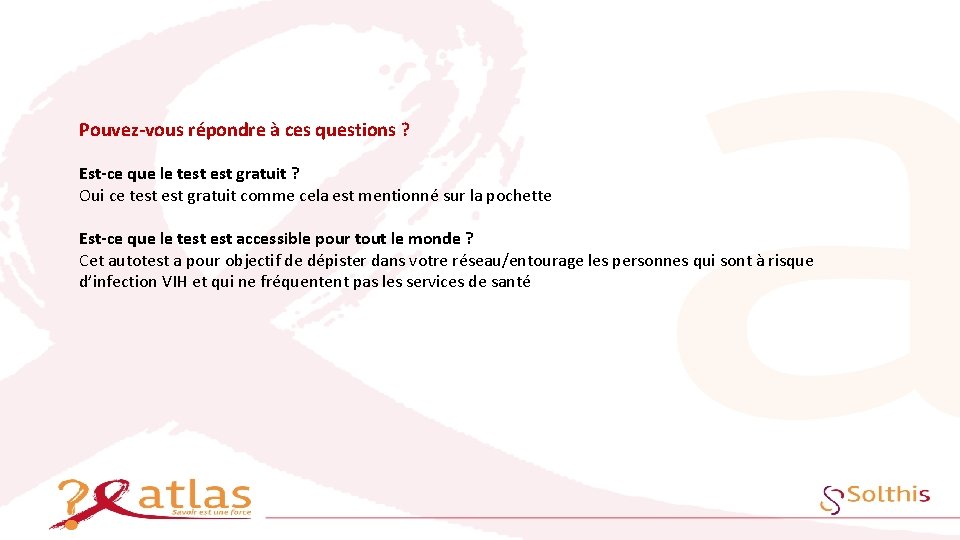 Pouvez-vous répondre à ces questions ?

Est-ce que le test est gratuit ?
Oui ce test est gratuit comme cela est mentionné sur la pochette

Est-ce que le test est accessible pour tout le monde ?
Cet autotest a pour objectif de dépister dans votre réseau/entourage les personnes qui sont à risque d'infection VIH et qui ne fréquentent pas les services de santé

atlas
Savoir est une force

Solthis